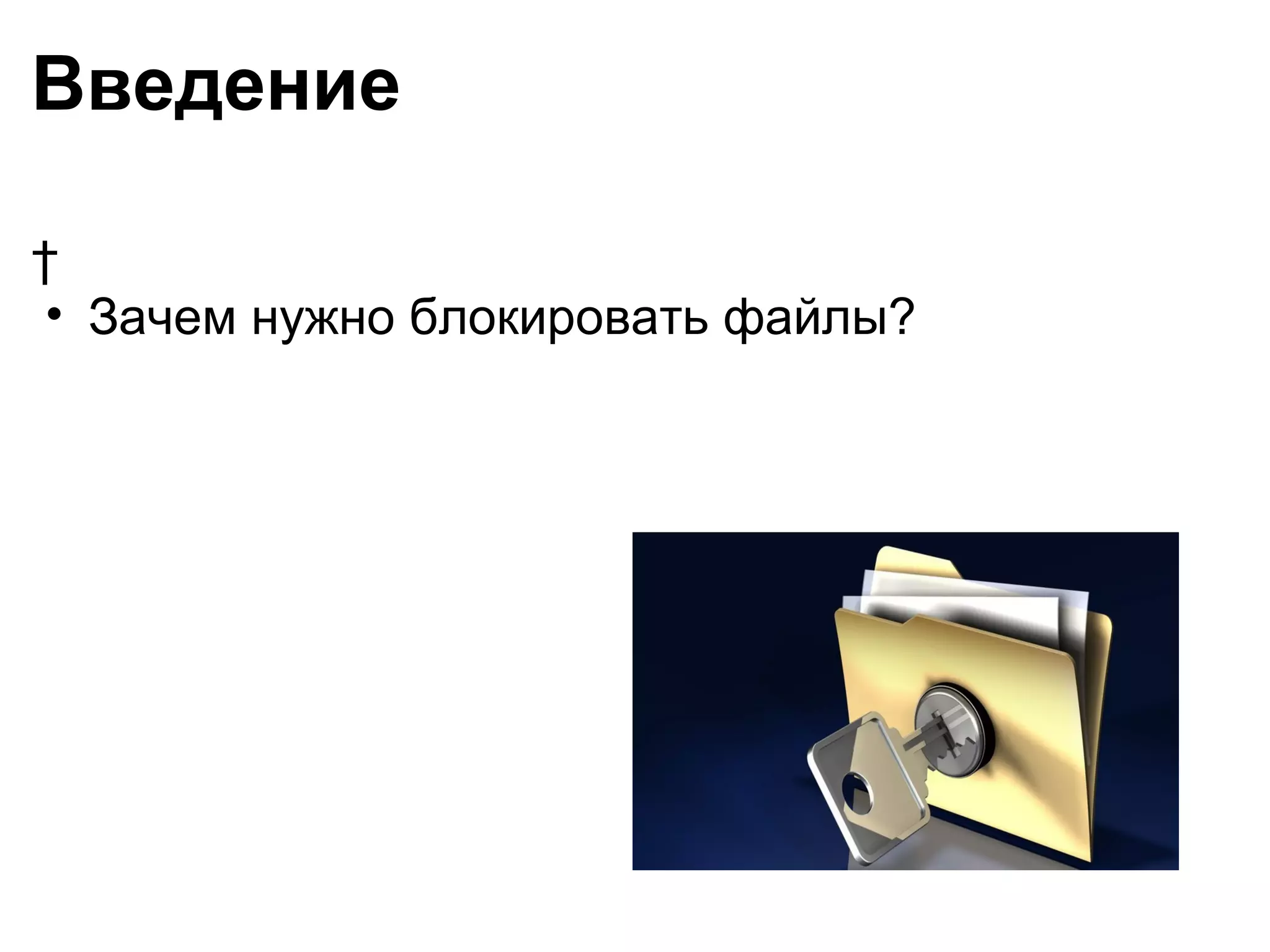 Введение

†

• Зачем нужно блокировать файлы?